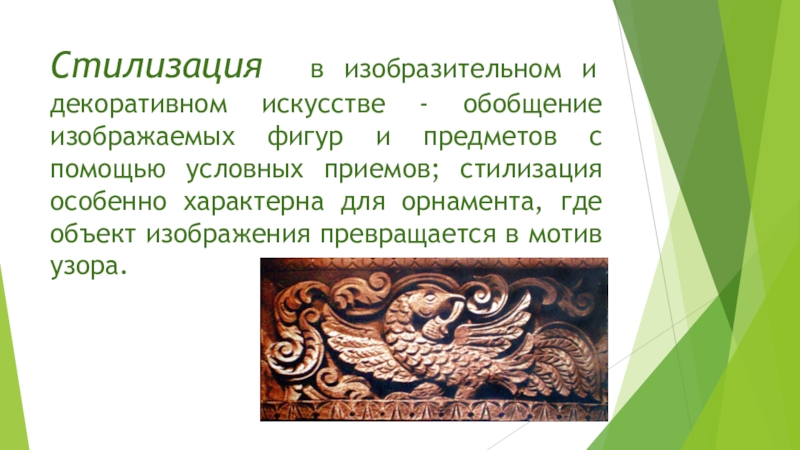 Стилизация в изобразительном и декоративном искусстве - обобщение изображаемых фигур и предметов с помощью условных приемов; стилизация особенно характерна для орнамента, где объект изображения превращается в мотив узора.